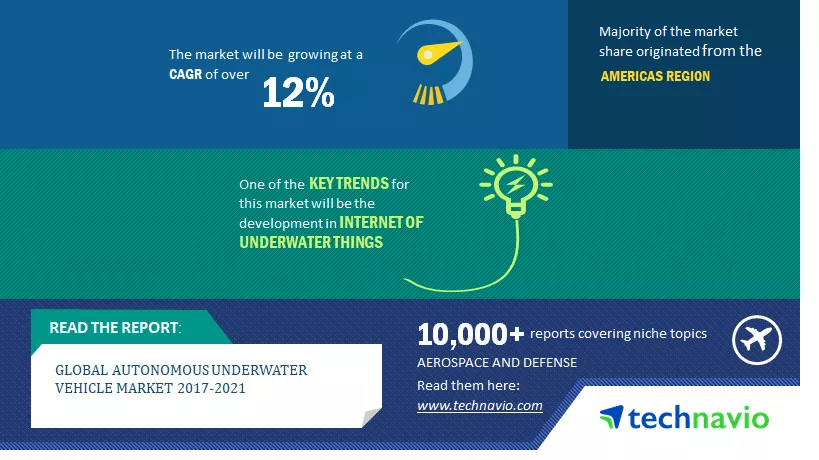 The market will be growing at a CAGR of over 12%

Majority of the market share originated from the AMERICAS REGION

One of the KEY TRENDS for this market will be the development in INTERNET OF UNDERWATER THINGS

READ THE REPORT:

GLOBAL AUTONOMOUS UNDERWATER VEHICLE MARKET 2017-2021

10,000+ reports covering niche topics

AEROSPACE AND DEFENSE

Read them here:
www.technavio.com

technavio